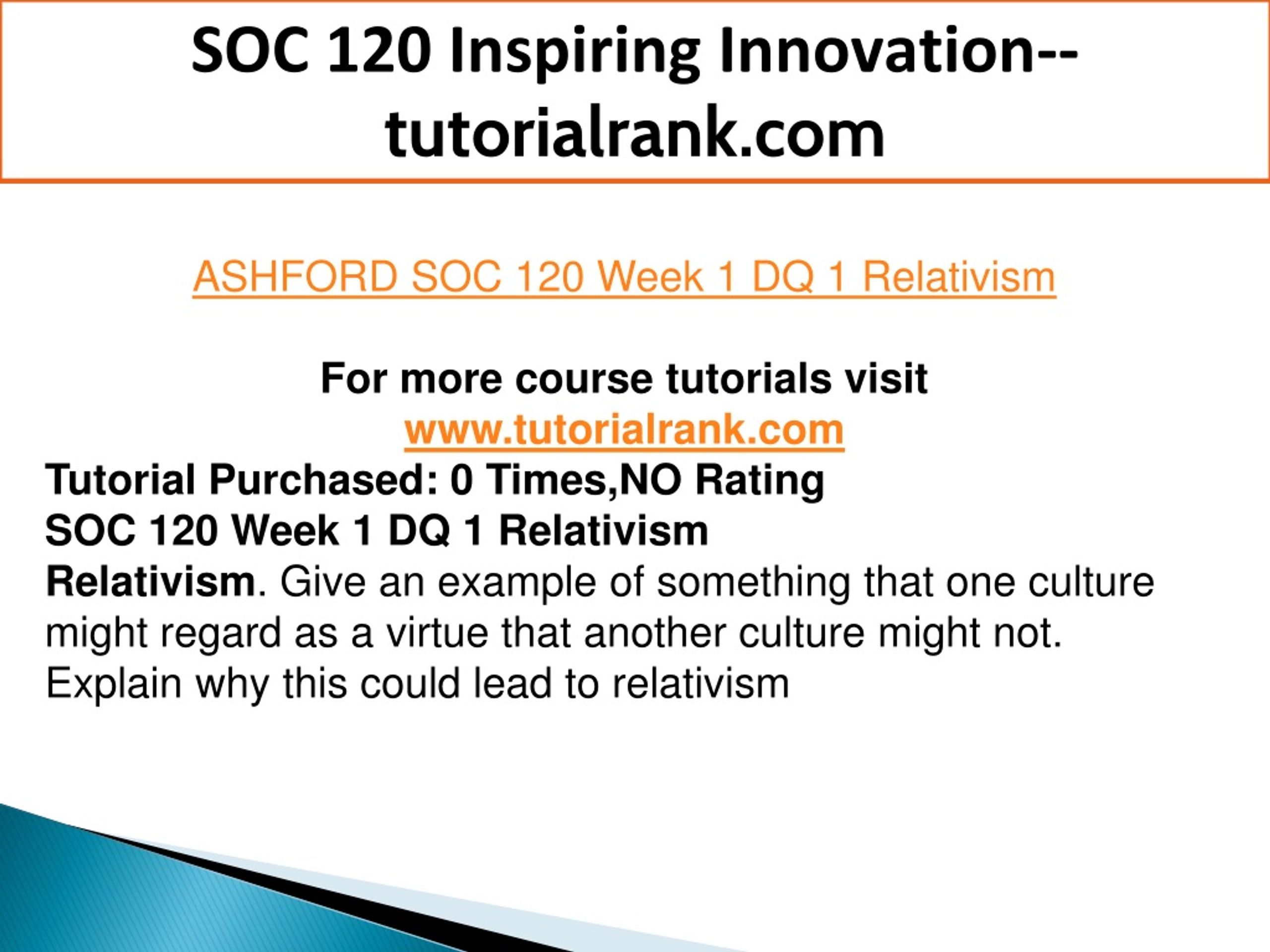 SOC 120 Inspiring Innovation--tutorialrank.com

ASHFORD SOC 120 Week 1 DQ 1 Relativism

For more course tutorials visit
www.tutorialrank.com
Tutorial Purchased: 0 Times,NO Rating
SOC 120 Week 1 DQ 1 Relativism
Relativism. Give an example of something that one culture might regard as a virtue that another culture might not. Explain why this could lead to relativism